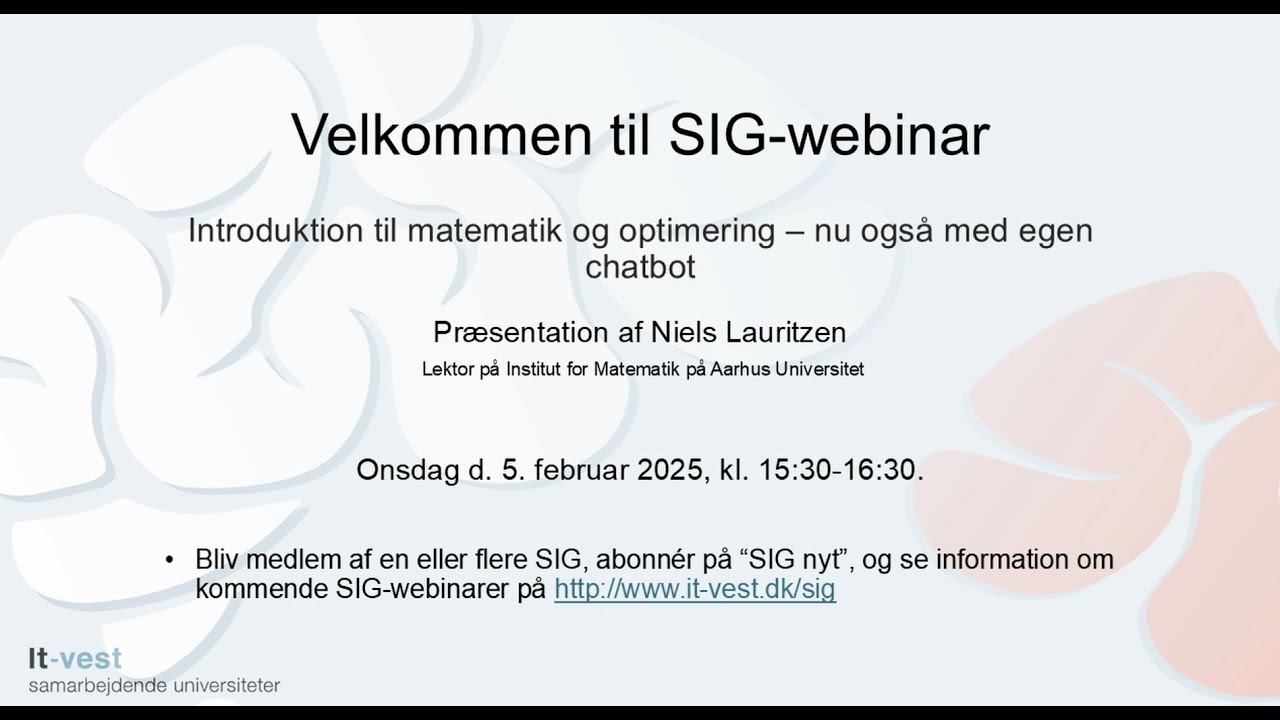 Velkommen til SIG-webinar

Introduktion til matematik og optimering – nu også med egen chatbot

Præsentation af Niels Lauritzen

Lektor på Institut for Matematik på Aarhus Universitet

Onsdag d. 5. februar 2025, kl. 15:30-16:30.

• Bliv medlem af en eller flere SIG, abonnér på “SIG nyt”, og se information om kommende SIG-webinarer på http://www.it-vest.dk/sig

It-vest
samarbejdende universiteter